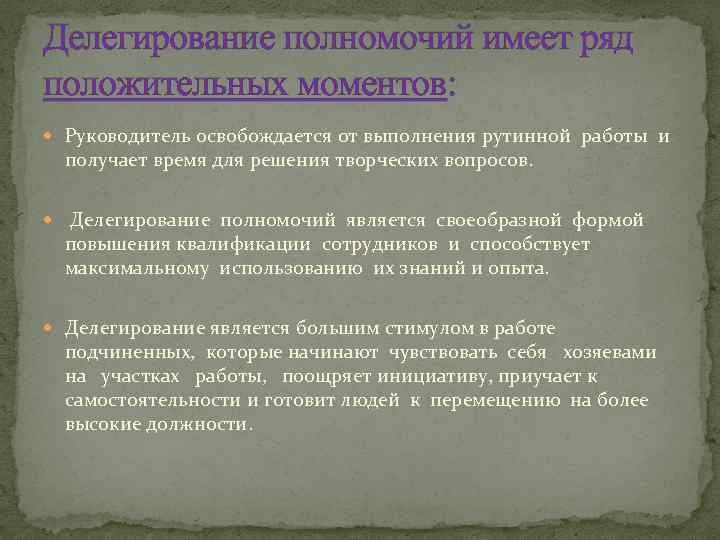 Делегирование полномочий имеет ряд положительных моментов:

Руководитель освобождается от выполнения рутинной работы и получает время для решения творческих вопросов.

Делегирование полномочий является своеобразной формой повышения квалификации сотрудников и способствует максимальному использованию их знаний и опыта.

Делегирование является большим стимулом в работе подчиненных, которые начинают чувствовать себя хозяевами на участках работы, поощряет инициативу, приучает к самостоятельности и готовит людей к перемещению на более высокие должности.